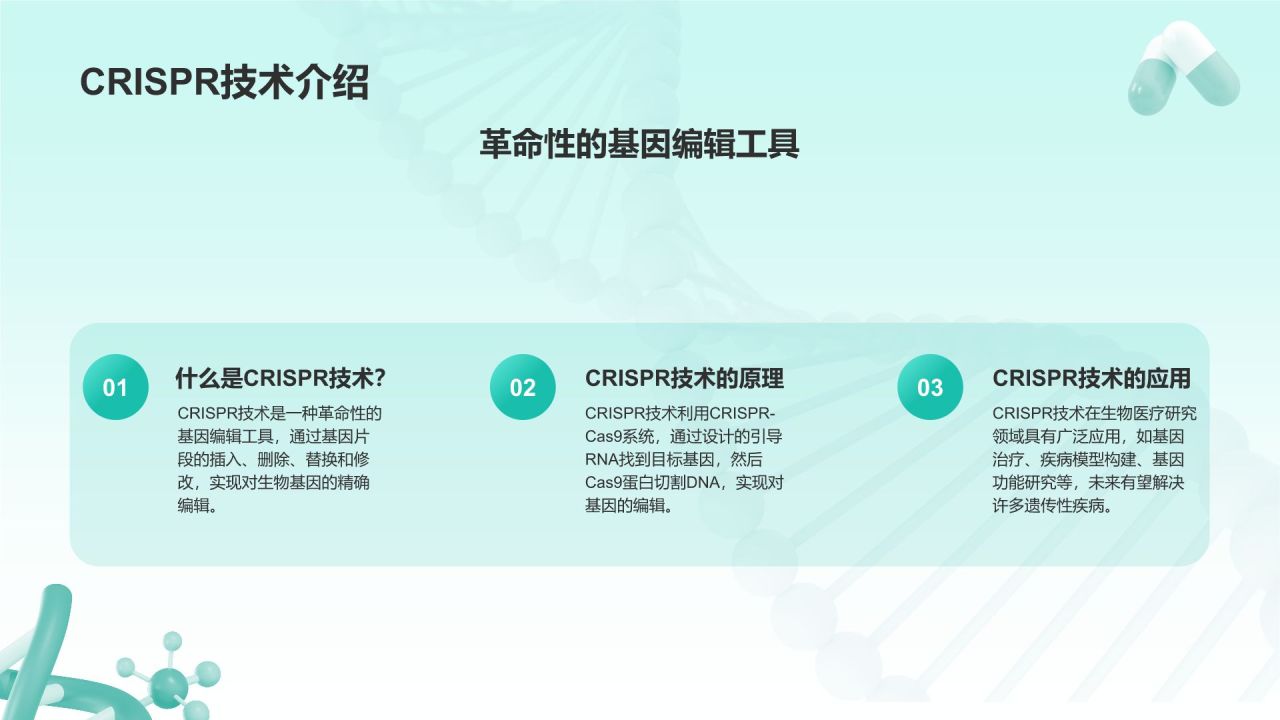 CRISPR技术介绍

革命性的基因编辑工具

01

什么是CRISPR技术?

CRISPR技术是一种革命性的基因编辑工具，通过基因片段的插入、删除、替换和修改，实现对生物基因的精确编辑。

02

CRISPR技术的原理

CRISPR技术利用CRISPR-Cas9系统，通过设计的引导RNA找到目标基因，然后Cas9蛋白切割DNA，实现对基因的编辑。

03

CRISPR技术的应用

CRISPR技术在生物医疗研究领域具有广泛应用，如基因治疗、疾病模型构建、基因功能研究等，未来有望解决许多遗传性疾病。